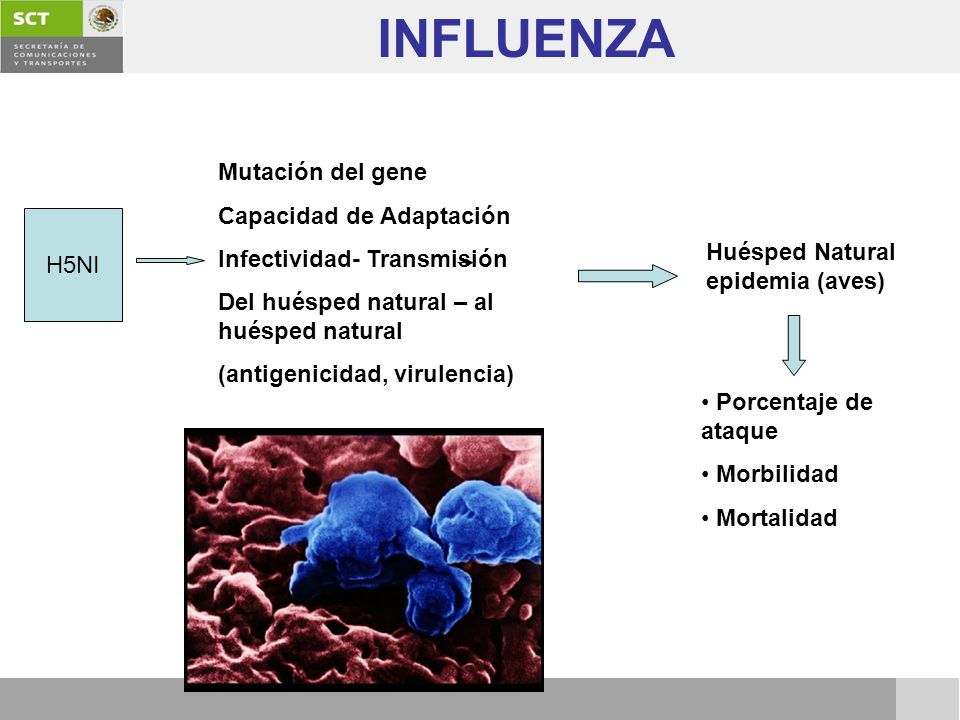 SCT
SECRETARÍA DE COMUNICACIONES Y TRANSPORTES

INFLUENZA

H5NI

Mutación del gene

Capacidad de Adaptación

Infectividad- Transmisión

Del huésped natural – al huésped natural

(antigenicidad, virulencia)

Huésped Natural epidemia (aves)

• Porcentaje de ataque

• Morbilidad

• Mortalidad